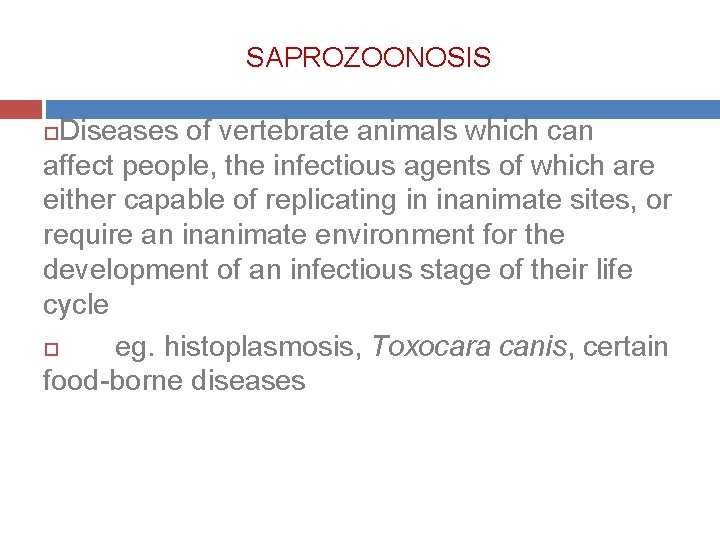 SAPROZOONOSIS

Diseases of vertebrate animals which can affect people, the infectious agents of which are either capable of replicating in inanimate sites, or require an inanimate environment for the development of an infectious stage of their life cycle

eg. histoplasmosis, Toxocara canis, certain food-borne diseases